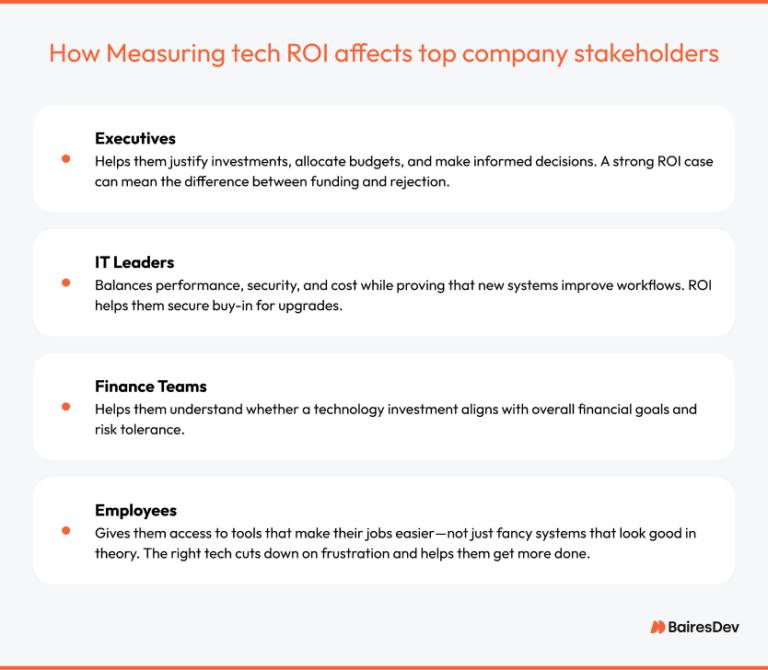 How Measuring tech ROI affects top company stakeholders

Executives
Helps them justify investments, allocate budgets, and make informed decisions. A strong ROI case can mean the difference between funding and rejection.

IT Leaders
Balances performance, security, and cost while proving that new systems improve workflows. ROI helps them secure buy-in for upgrades.

Finance Teams
Helps them understand whether a technology investment aligns with overall financial goals and risk tolerance.

Employees
Gives them access to tools that make their jobs easier—not just fancy systems that look good in theory. The right tech cuts down on frustration and helps them get more done.

BairesDev